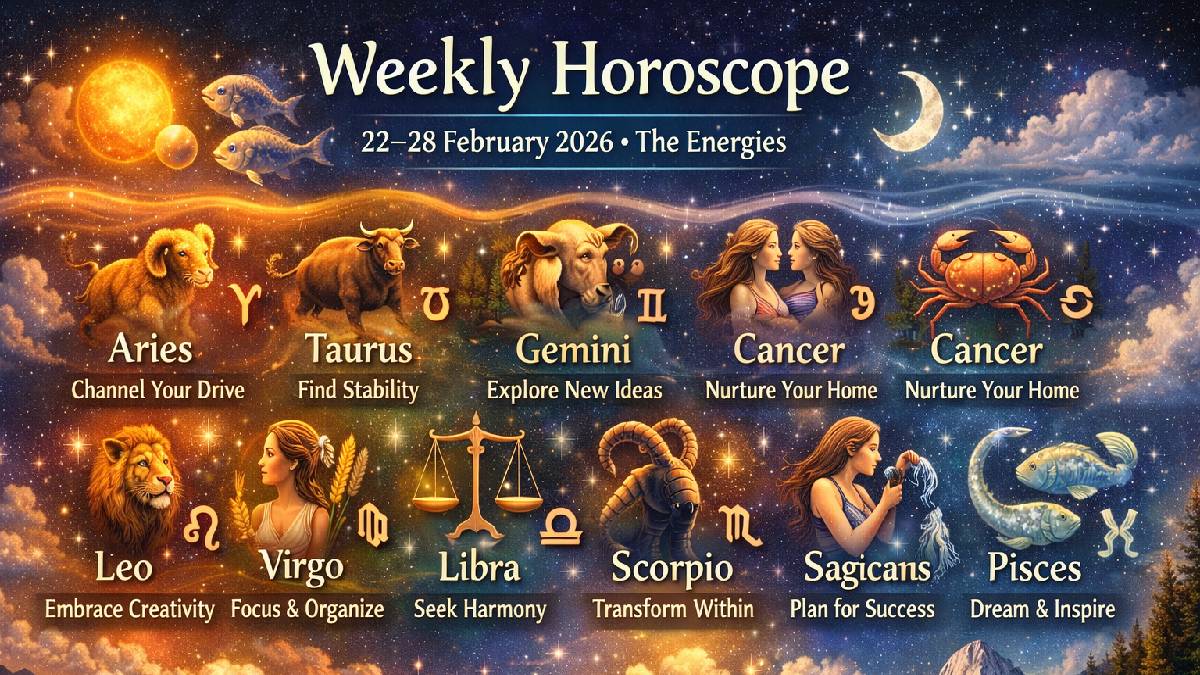 Weekly Horoscope

22–28 February 2026 • The Energies

Aries
Channel Your Drive

Taurus
Find Stability

Gemini
Explore New Ideas

Cancer
Nurture Your Home

Cancer
Nurture Your Home

Leo
Embrace Creativity

Virgo
Focus & Organize

Libra
Seek Harmony

Scorpio
Transform Within

Sagicans
Plan for Success

Pisces
Dream & Inspire